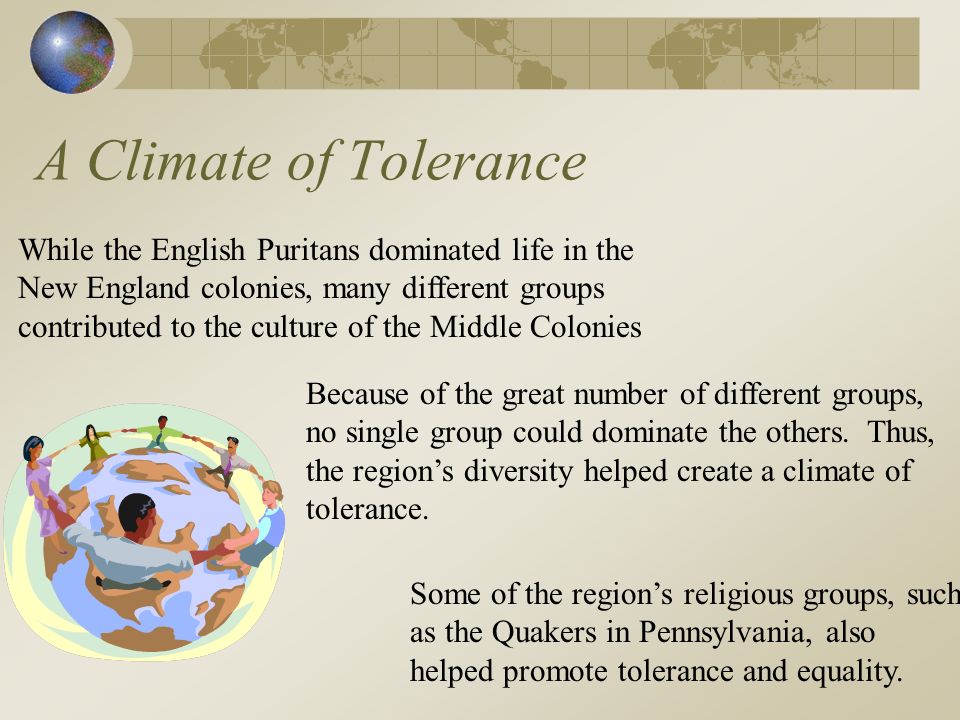 A Climate of Tolerance

While the English Puritans dominated life in the New England colonies, many different groups contributed to the culture of the Middle Colonies

Because of the great number of different groups, no single group could dominate the others. Thus, the region's diversity helped create a climate of tolerance.

Some of the region's religious groups, such as the Quakers in Pennsylvania, also helped promote tolerance and equality.